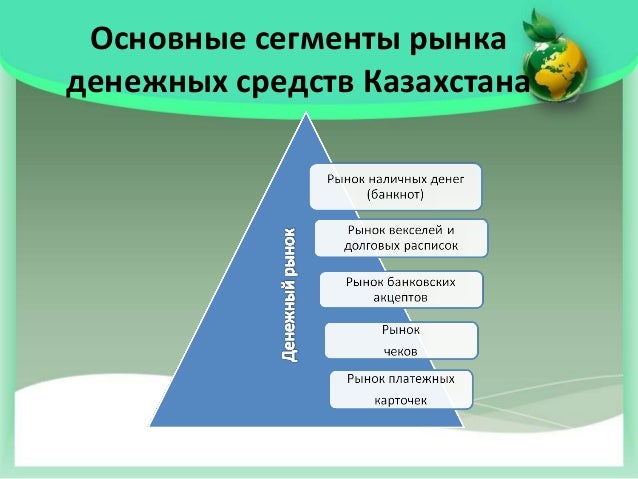 Основные сегменты рынка денежных средств Казахстана

Денежный рынок

Рынок наличных денег (банкнот)

Рынок векселей и долговых расписок

Рынок банковских акцептов

Рынок чеков

Рынок платежных карточек